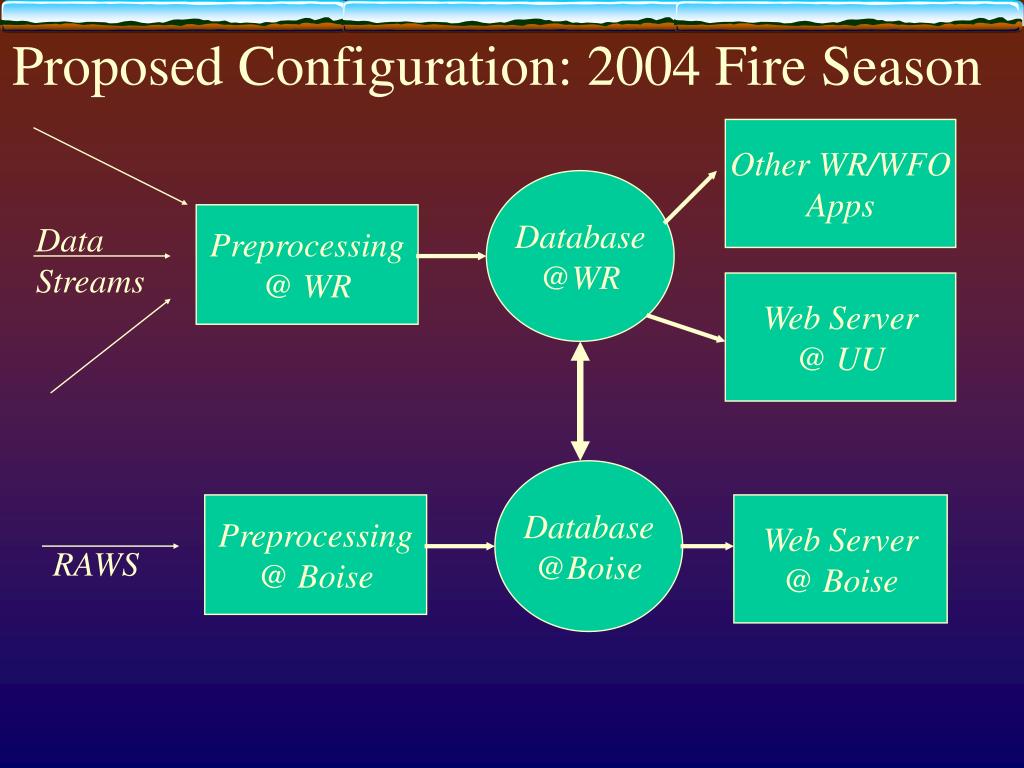 Proposed Configuration: 2004 Fire Season

Data Streams

Preprocessing @ WR

Database @WR

Other WR/WFO Apps

Web Server @ UU

RAWS

Preprocessing @ Boise

Database @Boise

Web Server @ Boise